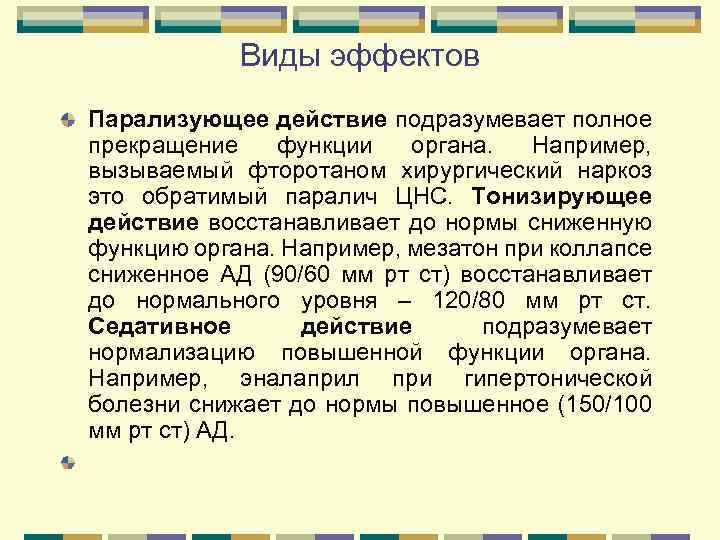 Виды эффектов

Парализующее действие подразумевает полное прекращение функции органа. Например, вызываемый фторотаном хирургический наркоз это обратимый паралич ЦНС. Тонизирующее действие восстанавливает до нормы сниженную функцию органа. Например, мезатон при коллапсе сниженное АД (90/60 мм рт ст) восстанавливает до нормального уровня – 120/80 мм рт ст. Седативное действие подразумевает нормализацию повышенной функции органа. Например, эналаприл при гипертонической болезни снижает до нормы повышенное (150/100 мм рт ст) АД.